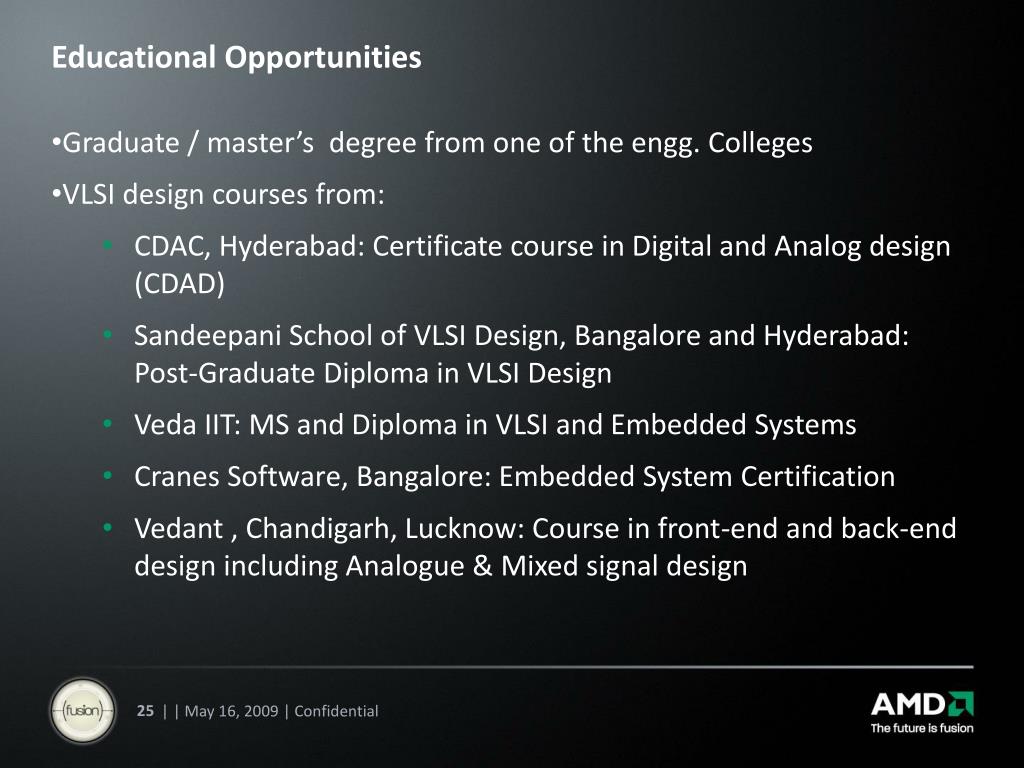 Educational Opportunities

•Graduate / master's degree from one of the engg. Colleges

•VLSI design courses from:

• CDAC, Hyderabad: Certificate course in Digital and Analog design (CDAD)

• Sandeepani School of VLSI Design, Bangalore and Hyderabad: Post-Graduate Diploma in VLSI Design

• Veda IIT: MS and Diploma in VLSI and Embedded Systems

• Cranes Software, Bangalore: Embedded System Certification

• Vedant , Chandigarh, Lucknow: Course in front-end and back-end design including Analogue & Mixed signal design

fusion

25 | | May 16, 2009 | Confidential

AMD
The future is fusion